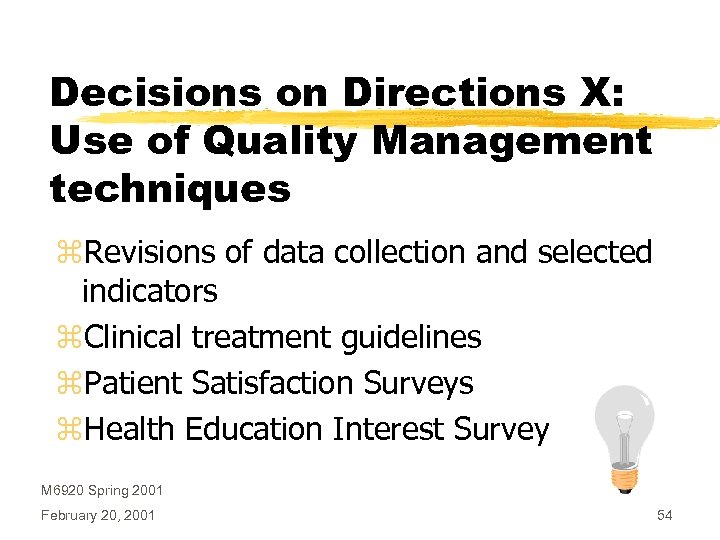 Decisions on Directions X: Use of Quality Management techniques

⌘Revisions of data collection and selected indicators
⌘Clinical treatment guidelines
⌘Patient Satisfaction Surveys
⌘Health Education Interest Survey

M6920 Spring 2001
February 20, 2001

54